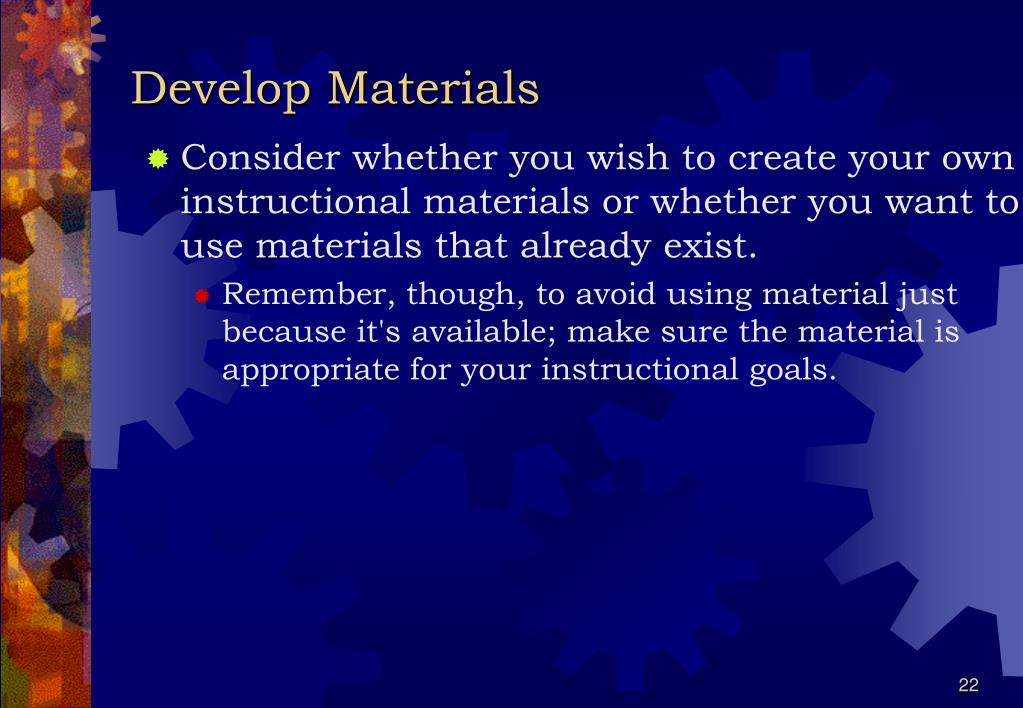 Develop Materials

Consider whether you wish to create your own instructional materials or whether you want to use materials that already exist.

Remember, though, to avoid using material just because it's available; make sure the material is appropriate for your instructional goals.

22